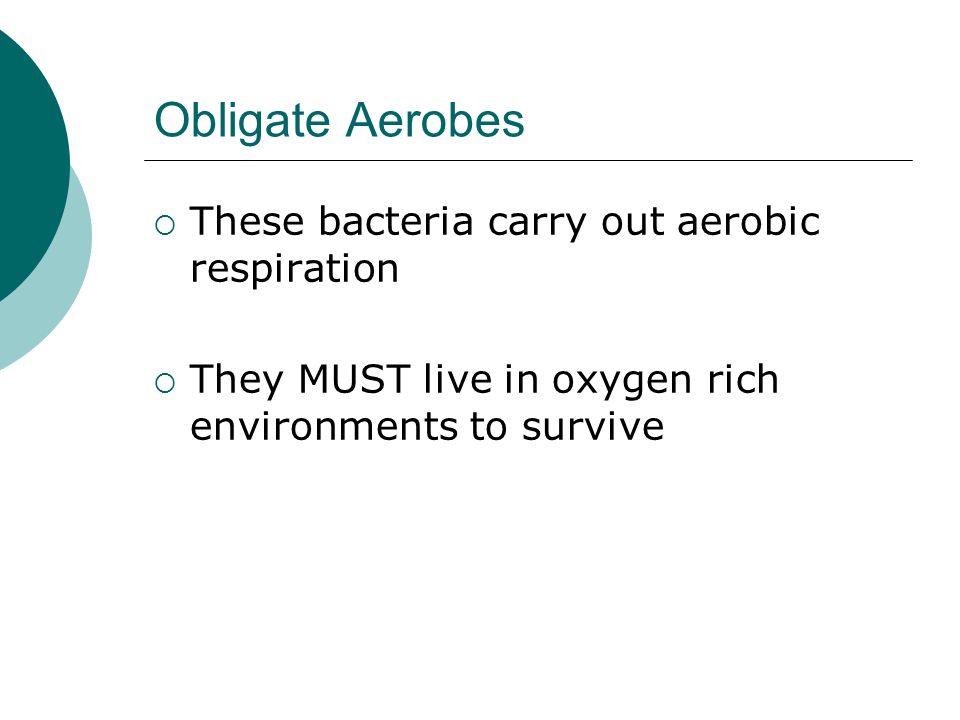 Obligate Aerobes

○ These bacteria carry out aerobic respiration

○ They MUST live in oxygen rich environments to survive